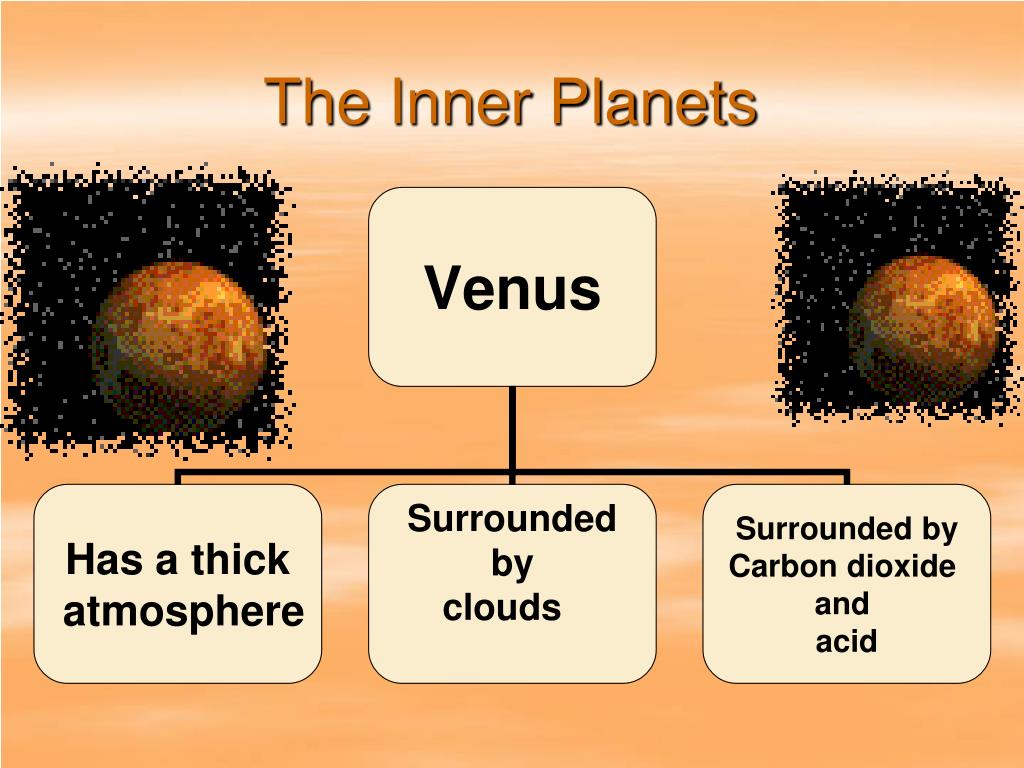 The Inner Planets

Venus

Has a thick atmosphere

Surrounded by clouds

Surrounded by Carbon dioxide and acid